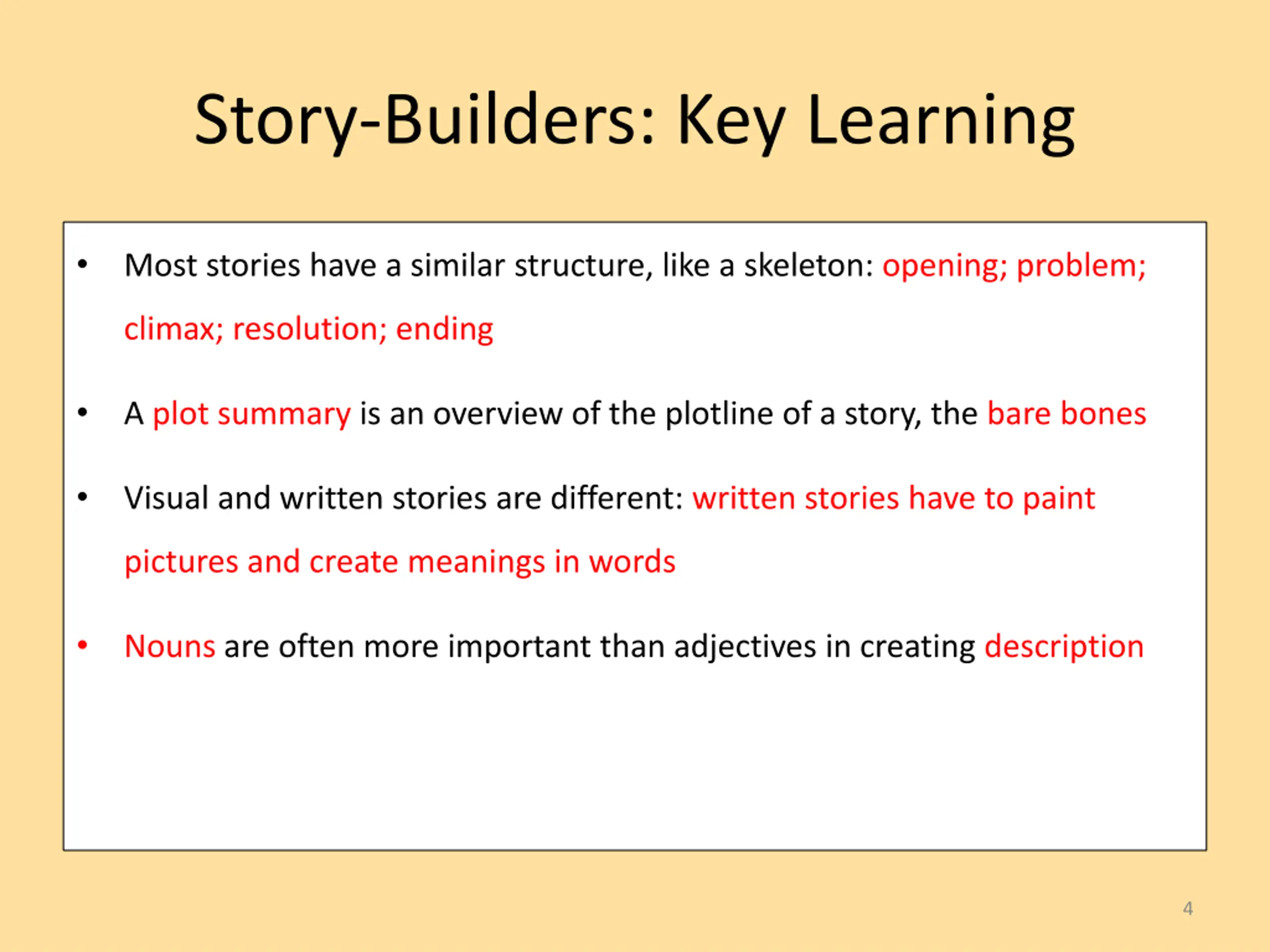 Story-Builders: Key Learning

• Most stories have a similar structure, like a skeleton: opening; problem; climax; resolution; ending

• A plot summary is an overview of the plotline of a story, the bare bones

• Visual and written stories are different: written stories have to paint pictures and create meanings in words

• Nouns are often more important than adjectives in creating description

4